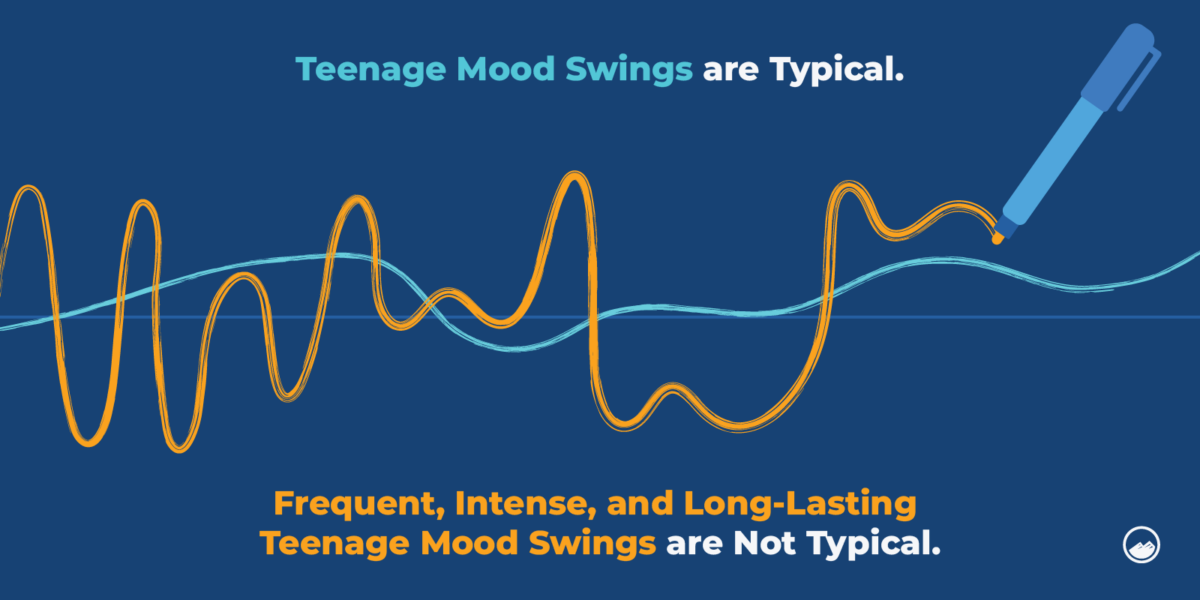 Teenage Mood Swings are Typical.

Frequent, Intense, and Long-Lasting Teenage Mood Swings are Not Typical.